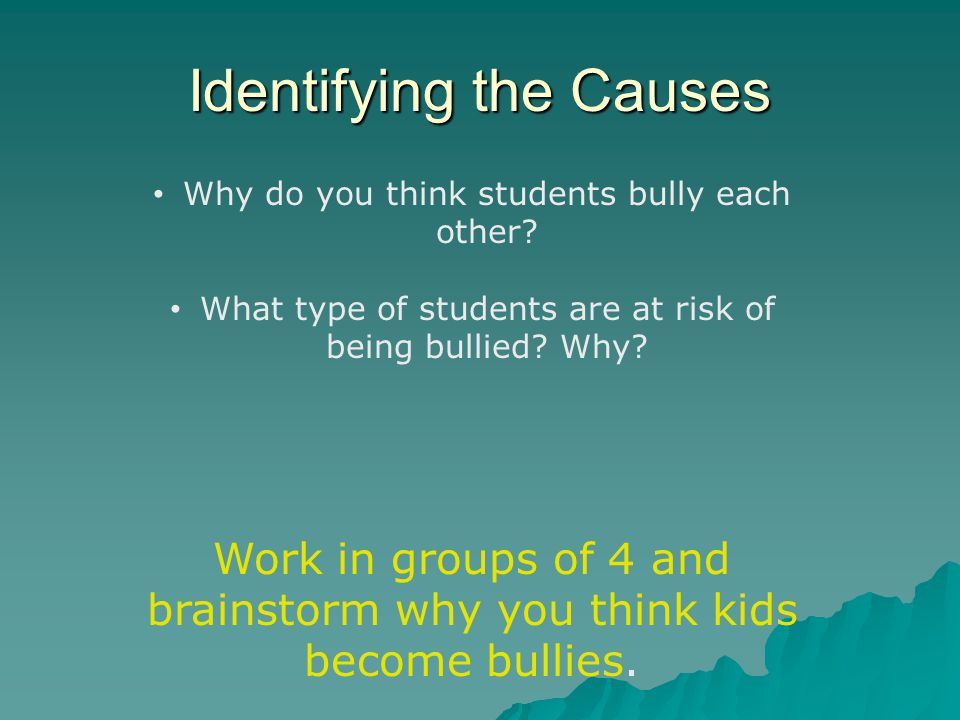 Identifying the Causes

• Why do you think students bully each other?

• What type of students are at risk of being bullied? Why?

Work in groups of 4 and brainstorm why you think kids become bullies.